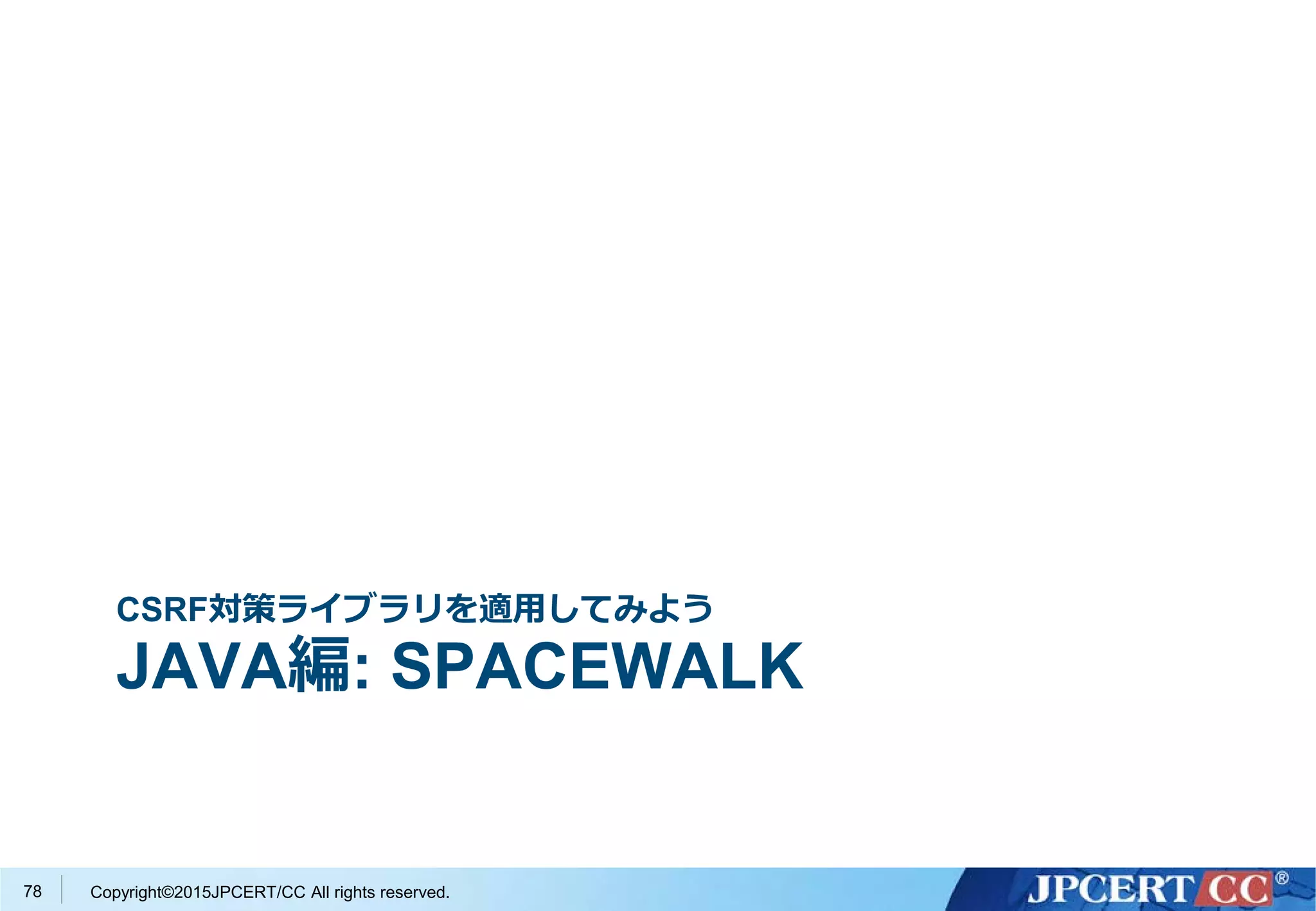 CSRF対策ライブラリを適用してみよう
JAVA編: SPACEWALK

78

Copyright©2015JPCERT/CC All rights reserved.

JPCERT CC®